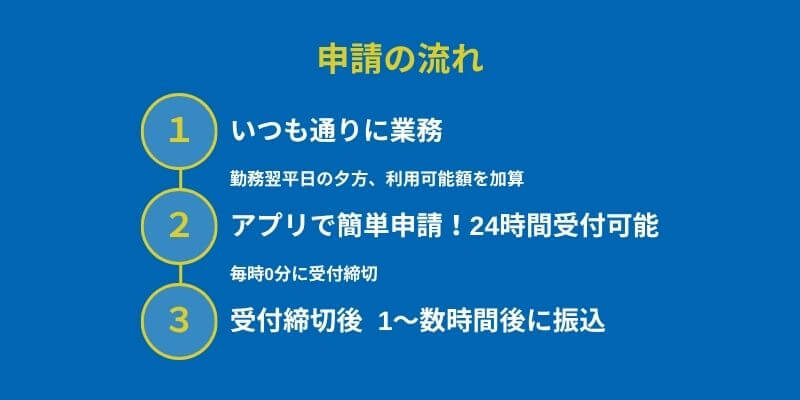 申請の流れ

1 いつも通りに業務

勤務翌平日の夕方、利用可能額を加算

2 アプリで簡単申請！24時間受付可能

毎時0分に受付締切

3 受付締切後 1〜数時間後に振込